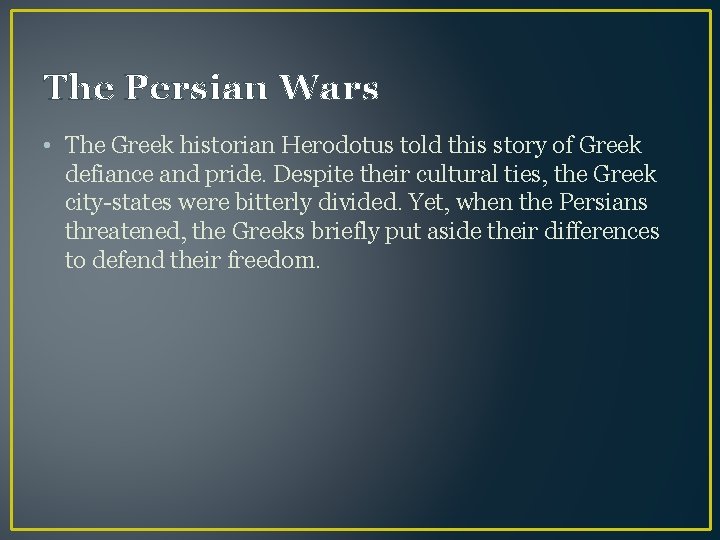 The Persian Wars

• The Greek historian Herodotus told this story of Greek defiance and pride. Despite their cultural ties, the Greek city-states were bitterly divided. Yet, when the Persians threatened, the Greeks briefly put aside their differences to defend their freedom.